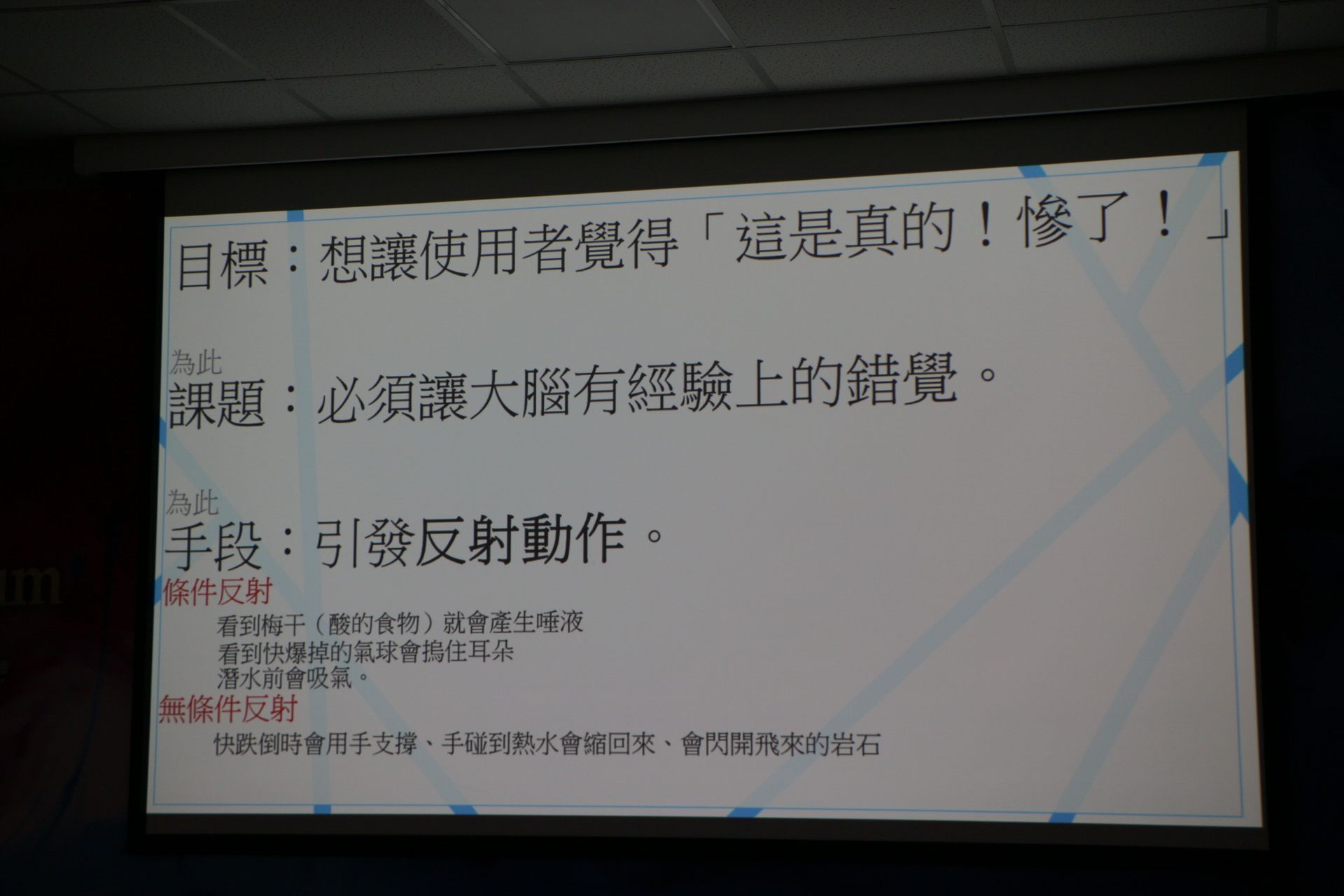 目標：想讓使用者覺得「這是真的！慘了！」

為此
課題：必須讓大腦有經驗上的錯覺。

為此
手段：引發反射動作。

條件反射

看到梅干（酸的食物）就會產生唾液
看到快爆掉的氣球會摀住耳朵
潛水前會吸氣。

無條件反射

快跌倒時會用手支撐、手碰到熱水會縮回來、會閃開飛來的岩石